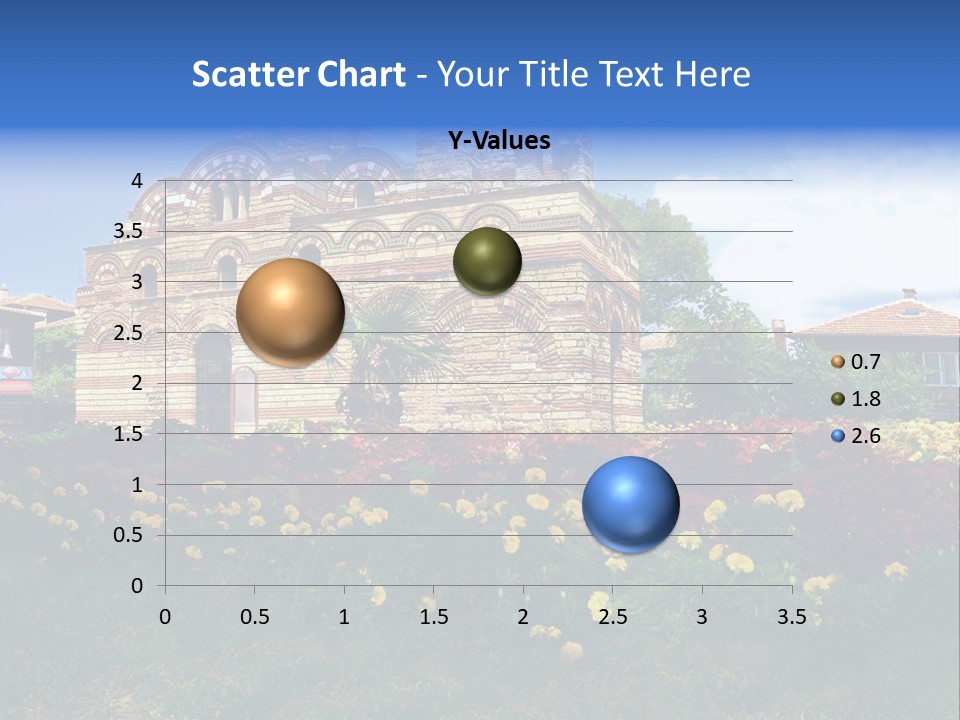 Scatter Chart - Your Title Text Here

Y-Values

4
3.5
3
2.5
2
1.5
1
0.5
0

0 0.5 1 1.5 2 2.5 3 3.5

0.7
1.8
2.6